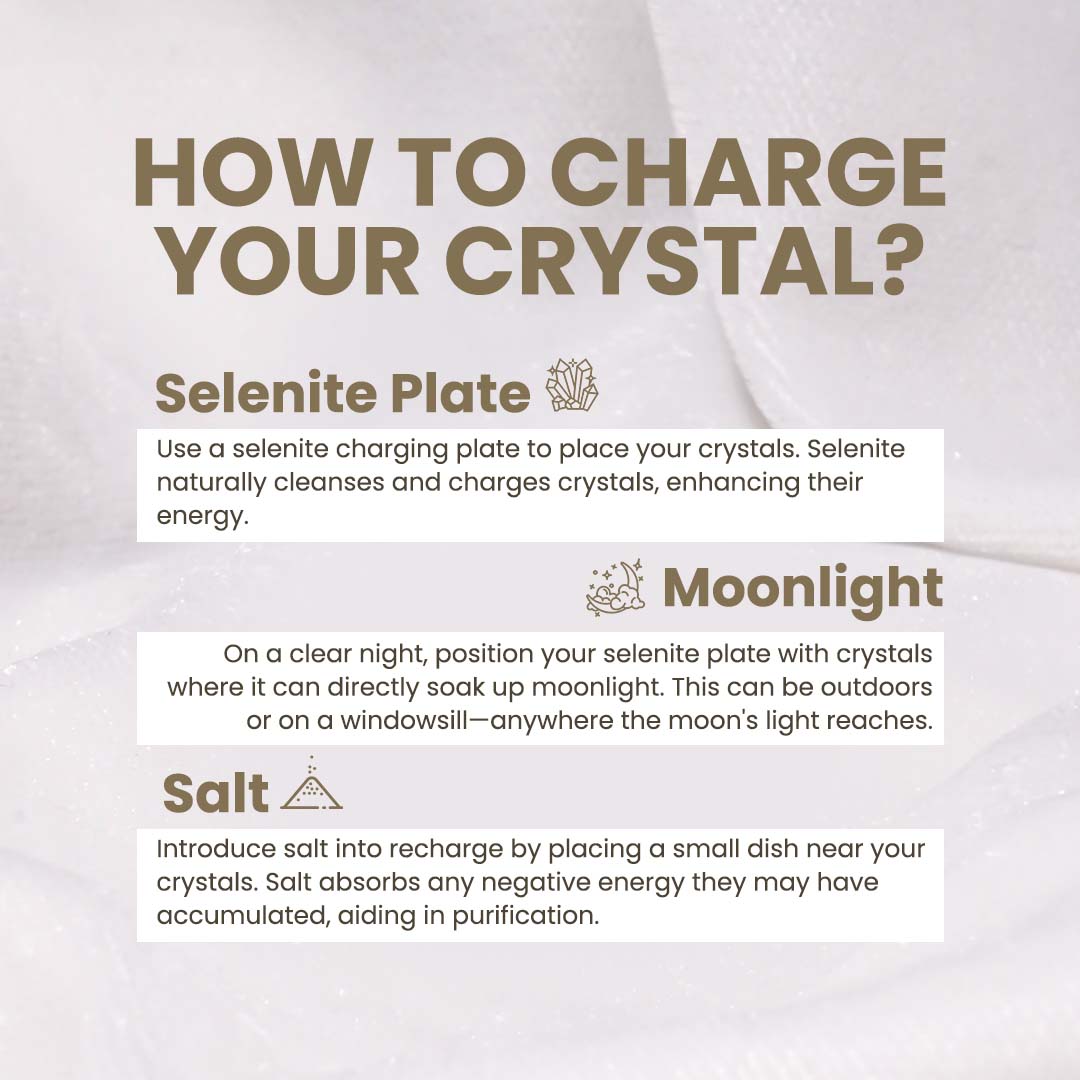 HOW TO CHARGE YOUR CRYSTAL?

Selenite Plate

Use a selenite charging plate to place your crystals. Selenite naturally cleanses and charges crystals, enhancing their energy.

Moonlight

On a clear night, position your selenite plate with crystals where it can directly soak up moonlight. This can be outdoors or on a windowsill—anywhere the moon's light reaches.

Salt

Introduce salt into recharge by placing a small dish near your crystals. Salt absorbs any negative energy they may have accumulated, aiding in purification.